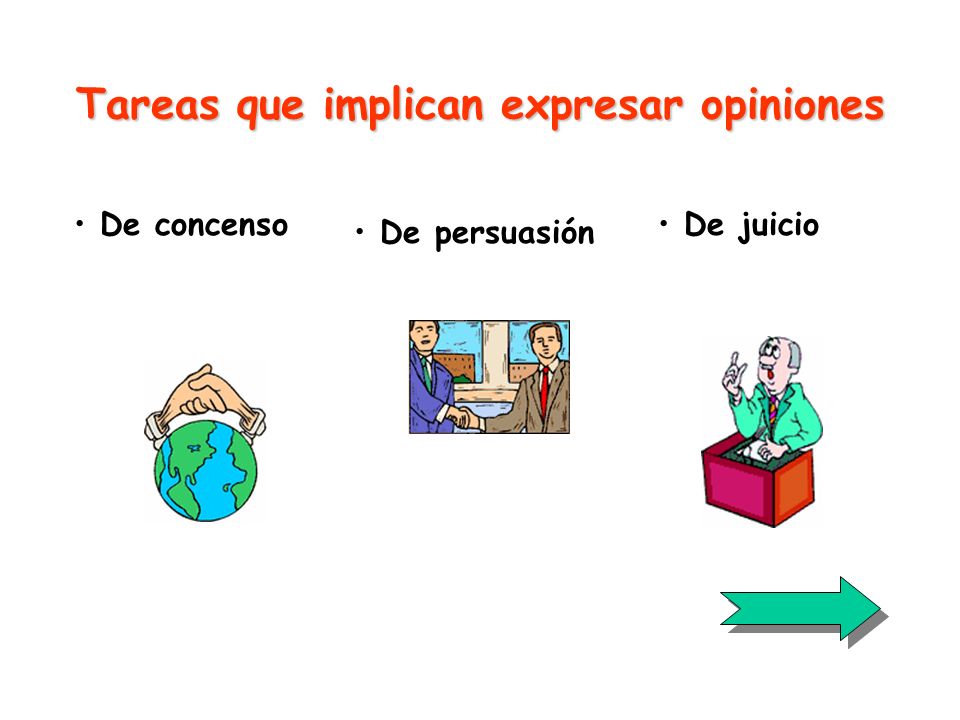 Tareas que implican expresar opiniones

• De concenso

• De persuasión

• De juicio